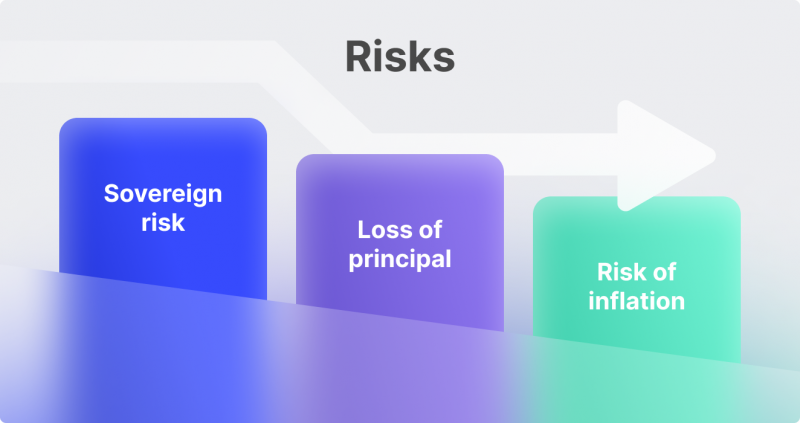 Risks

Sovereign risk

Loss of principal

Risk of inflation